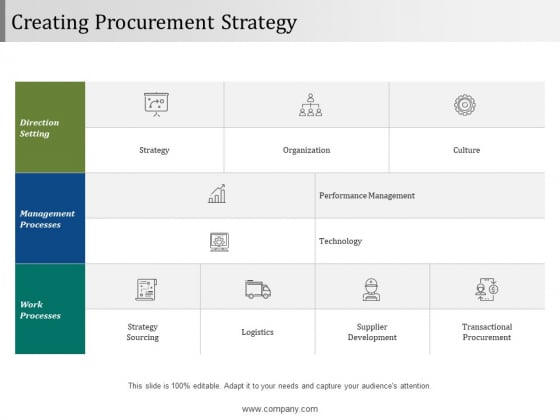 Creating Procurement Strategy

Direction Setting

Strategy

Organization

Culture

Management Processes

Performance Management

Technology

Work Processes

Strategy Sourcing

Logistics

Supplier Development

Transactional Procurement

This slide is 100% editable. Adapt it to your needs and capture your audience's attention.

www.company.com